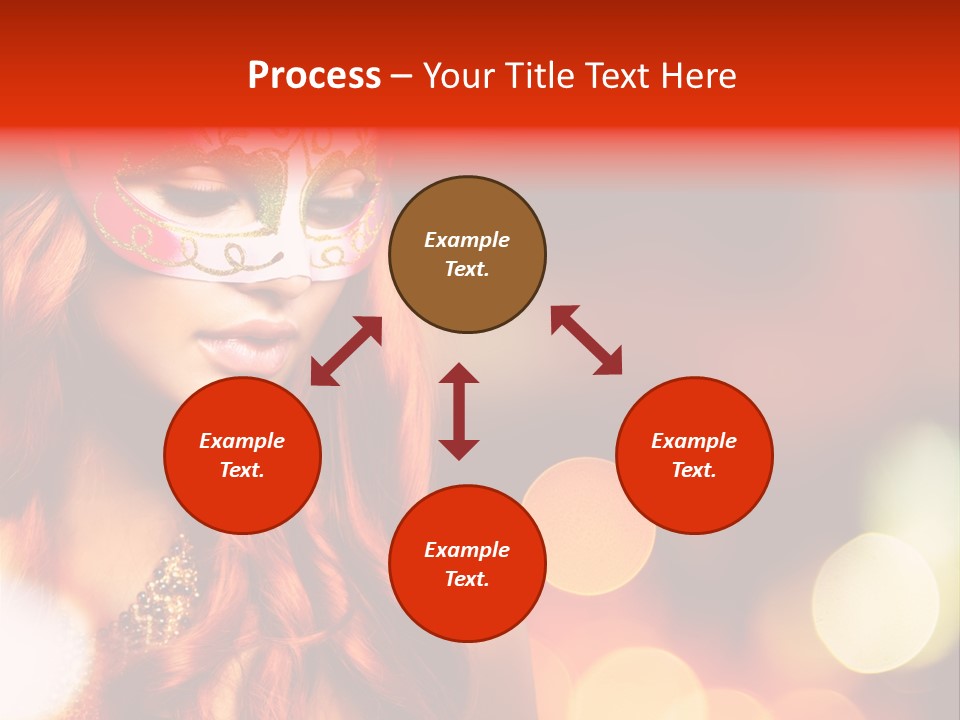 Process – Your Title Text Here

Example Text.

Example Text.

Example Text.

Example Text.